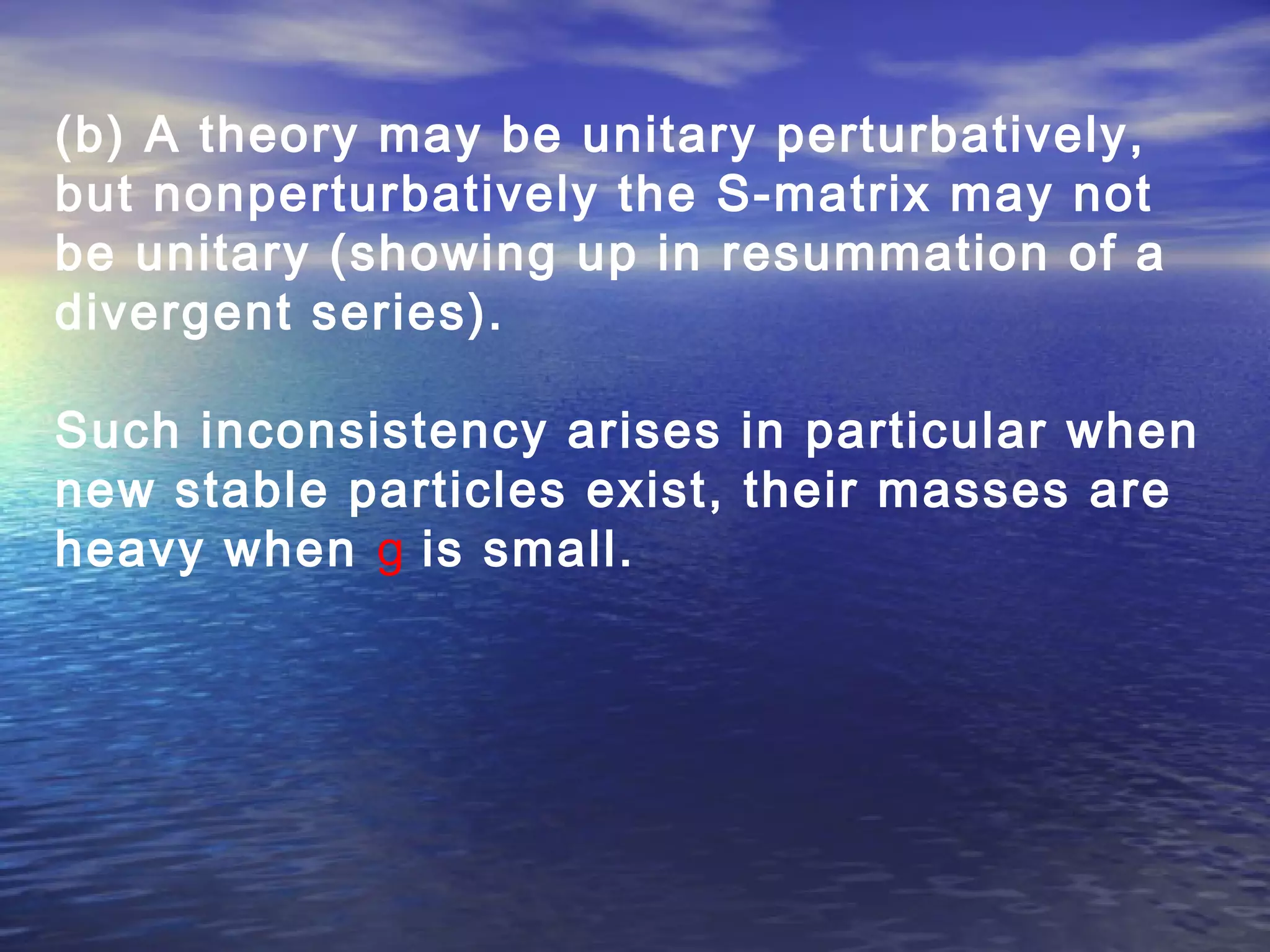 (b) A theory may be unitary perturbatively, but nonperturbatively the S-matrix may not be unitary (showing up in resummation of a divergent series).

Such inconsistency arises in particular when new stable particles exist, their masses are heavy when g is small.